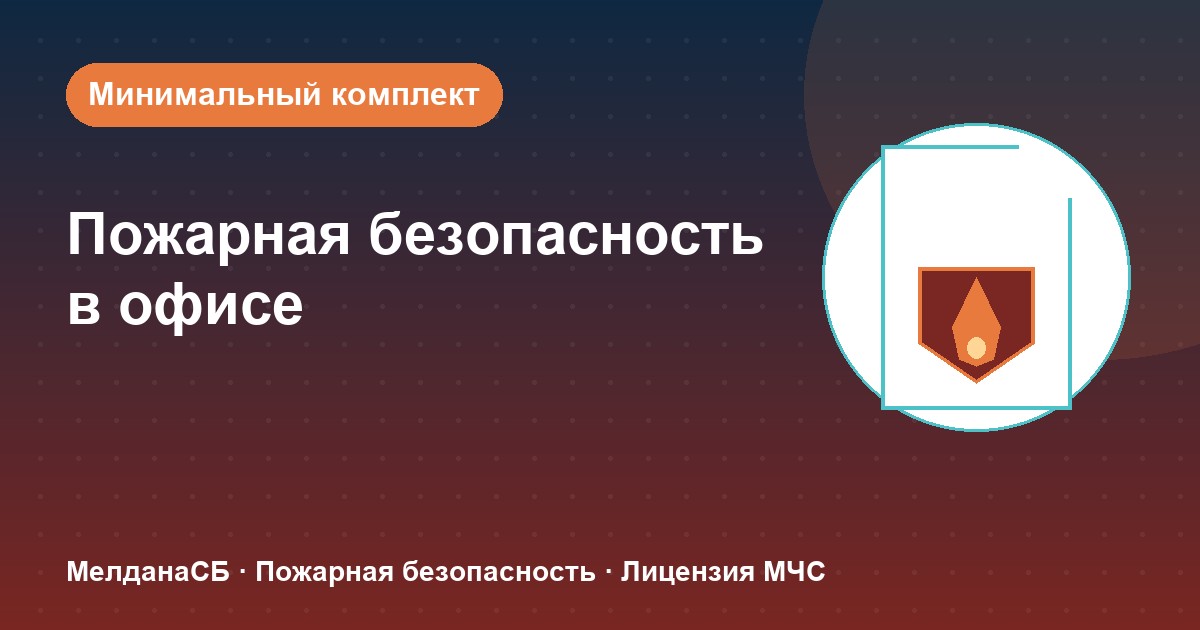 Минимальный комплект

Пожарная безопасность в офисе

МелданаСБ · Пожарная безопасность · Лицензия МЧС